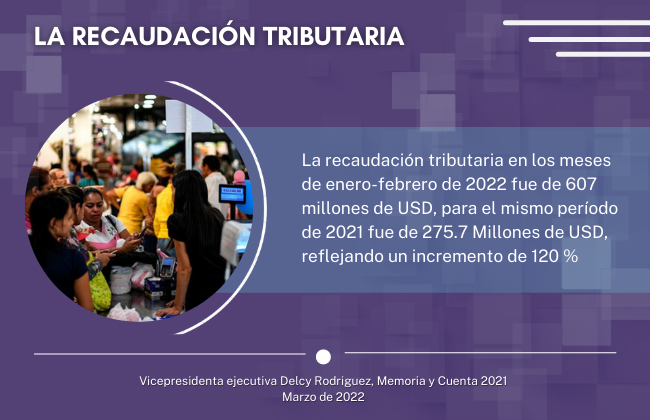 LA RECAUDACIÓN TRIBUTARIA

La recaudación tributaria en los meses de enero-febrero de 2022 fue de 607 millones de USD, para el mismo período de 2021 fue de 275.7 Millones de USD, reflejando un incremento de 120 %

Vicepresidenta ejecutiva Delcy Rodriguez, Memoria y Cuenta 2021
Marzo de 2022